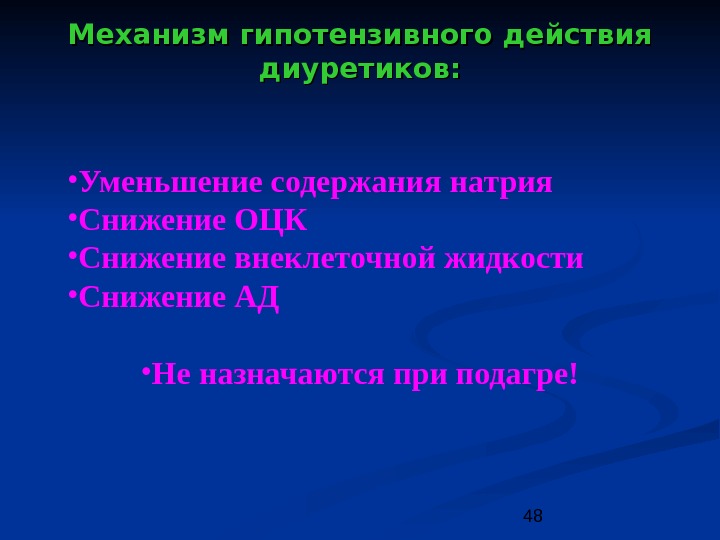 Механизм гипотензивного действия диуретиков:

•Уменьшение содержания натрия
•Снижение ОЦК
•Снижение внеклеточной жидкости
•Снижение АД

•Не назначаются при подагре!

48